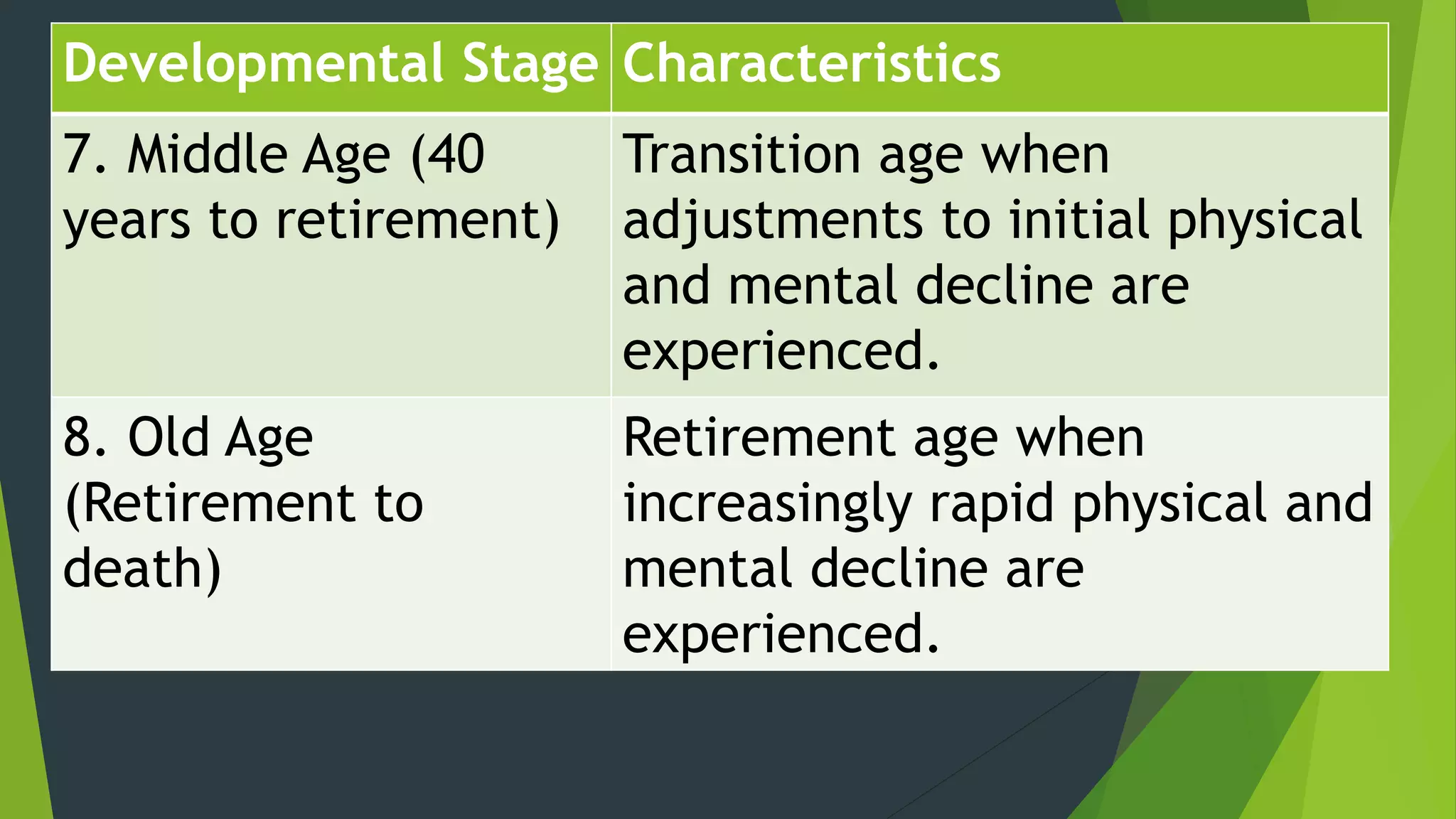 | Developmental Stage | Characteristics |
|---|---|
| 7. Middle Age (40 years to retirement) | Transition age when adjustments to initial physical and mental decline are experienced. |
| 8. Old Age (Retirement to death) | Retirement age when increasingly rapid physical and mental decline are experienced. |